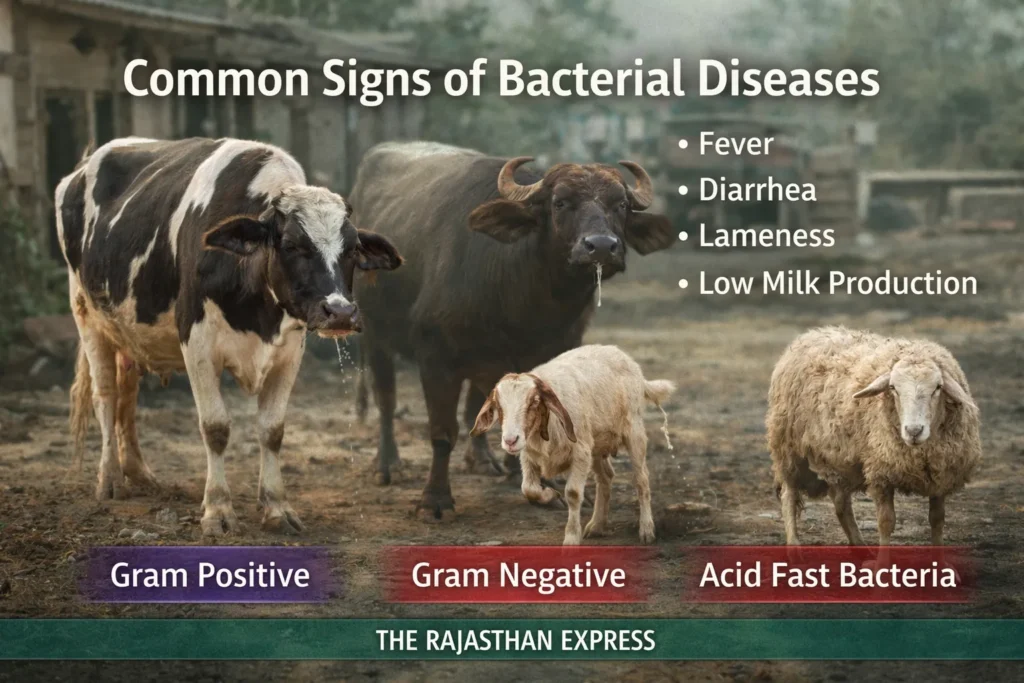 Common Signs of Bacterial Diseases

• Fever
• Diarrhea
• Lameness
• Low Milk Production

Gram Positive

Gram Negative

Acid Fast Bacteria

THE RAJASTHAN EXPRESS